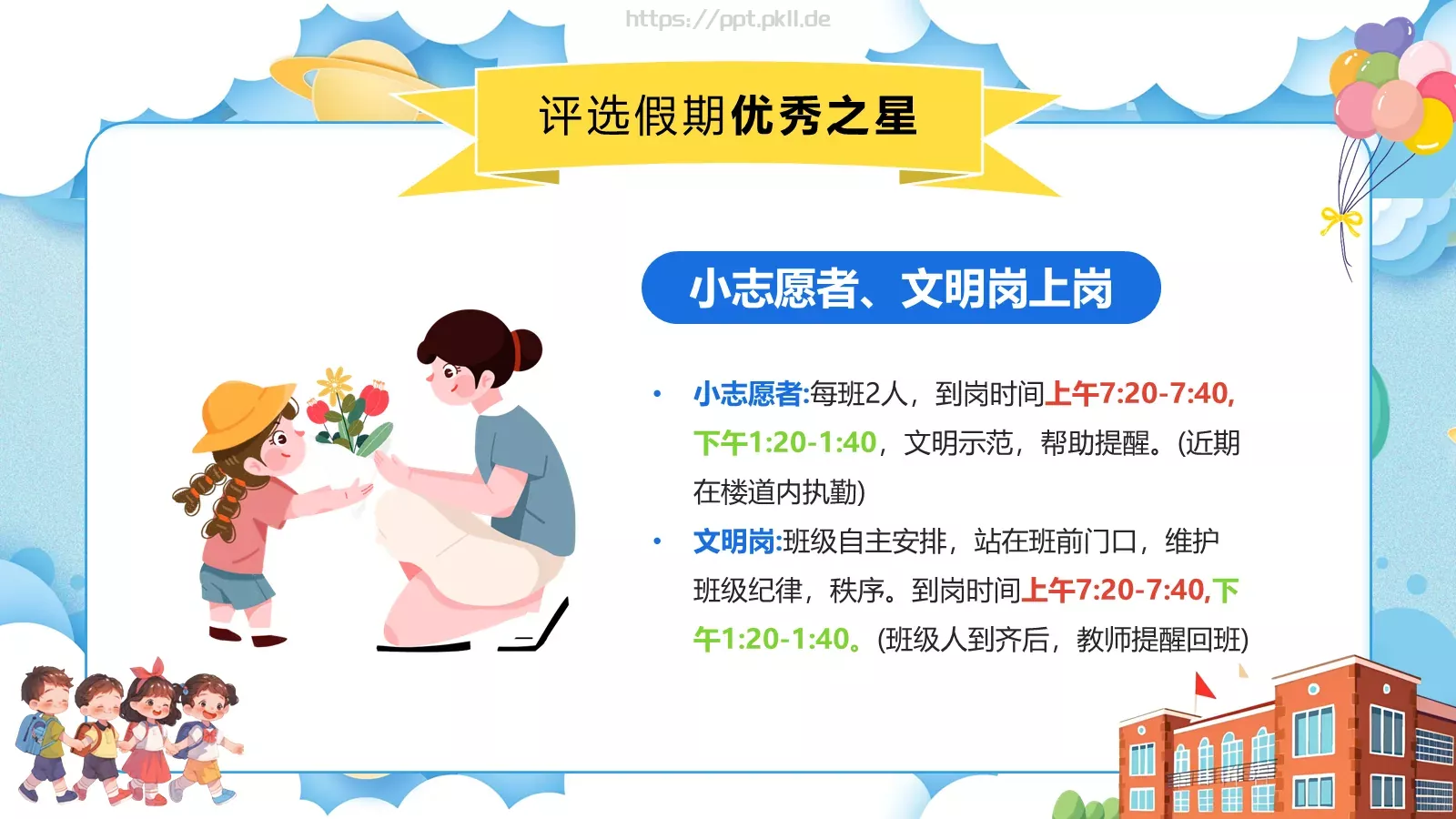 https://ppt.pkll.de

评选假期优秀之星

小志愿者、文明岗上岗

• 小志愿者:每班2人，到岗时间上午7:20-7:40,下午1:20-1:40，文明示范，帮助提醒。(近期在楼道内执勤)

• 文明岗:班级自主安排，站在班前门口，维护班级纪律，秩序。到岗时间上午7:20-7:40,下午1:20-1:40。(班级人到齐后，教师提醒回班)